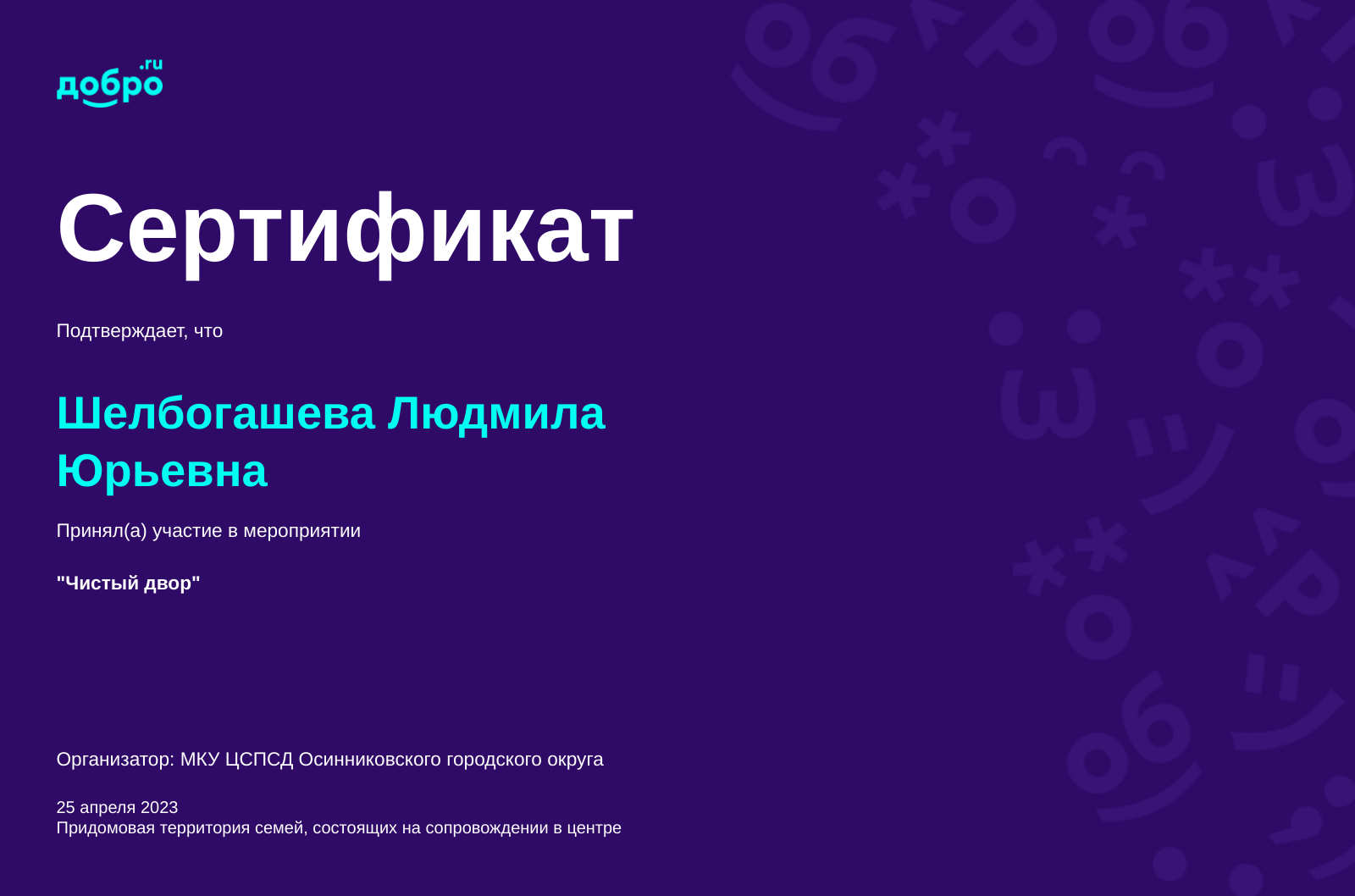 добро.ru

Сертификат

Подтверждает, что

Шелбогашева Людмила Юрьевна

Принял(а) участие в мероприятии

"Чистый двор"

Организатор: МКУ ЦСПСД Осинниковского городского округа

25 апреля 2023
Придомовая территория семей, состоящих на сопровождении в центре